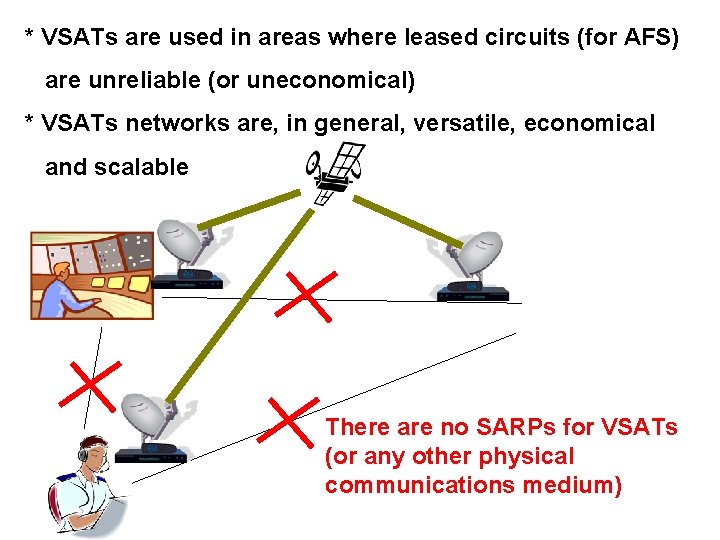 * VSATs are used in areas where leased circuits (for AFS) are unreliable (or uneconomical)

* VSATs networks are, in general, versatile, economical and scalable

There are no SARPs for VSATs (or any other physical communications medium)